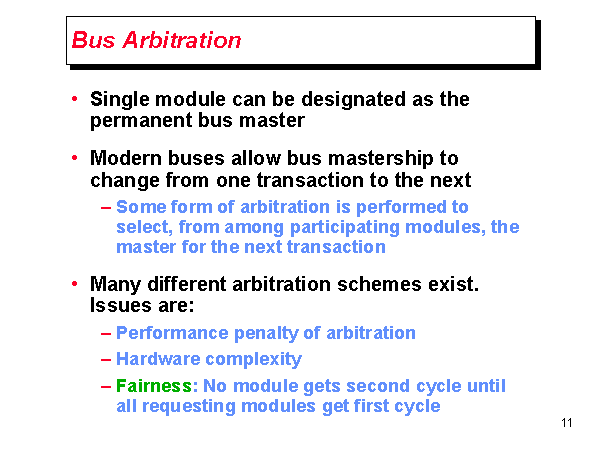 Bus Arbitration

• Single module can be designated as the permanent bus master

• Modern buses allow bus mastership to change from one transaction to the next

– Some form of arbitration is performed to select, from among participating modules, the master for the next transaction

• Many different arbitration schemes exist. Issues are:

– Performance penalty of arbitration

– Hardware complexity

– Fairness: No module gets second cycle until all requesting modules get first cycle

11